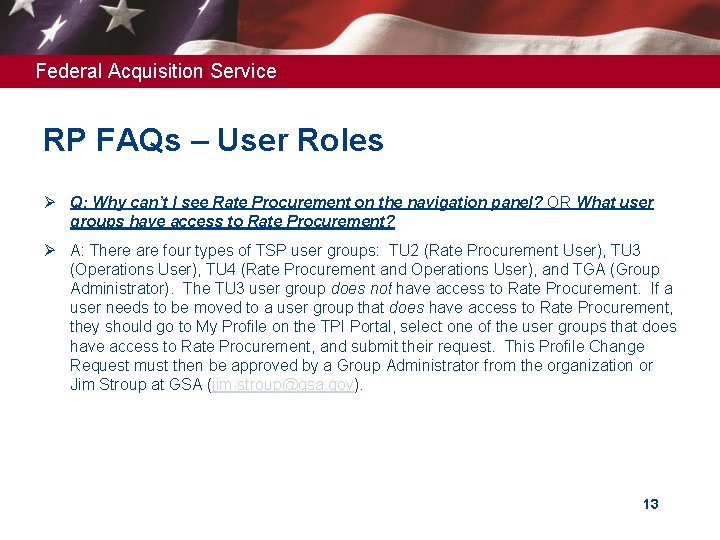 Federal Acquisition Service

RP FAQs – User Roles

➢ Q: Why can't I see Rate Procurement on the navigation panel? OR What user groups have access to Rate Procurement?

➢ A: There are four types of TSP user groups: TU2 (Rate Procurement User), TU3 (Operations User), TU4 (Rate Procurement and Operations User), and TGA (Group Administrator). The TU3 user group does not have access to Rate Procurement. If a user needs to be moved to a user group that does have access to Rate Procurement, they should go to My Profile on the TPI Portal, select one of the user groups that does have access to Rate Procurement, and submit their request. This Profile Change Request must then be approved by a Group Administrator from the organization or Jim Stroup at GSA (jim.stroup@gsa.gov).

13